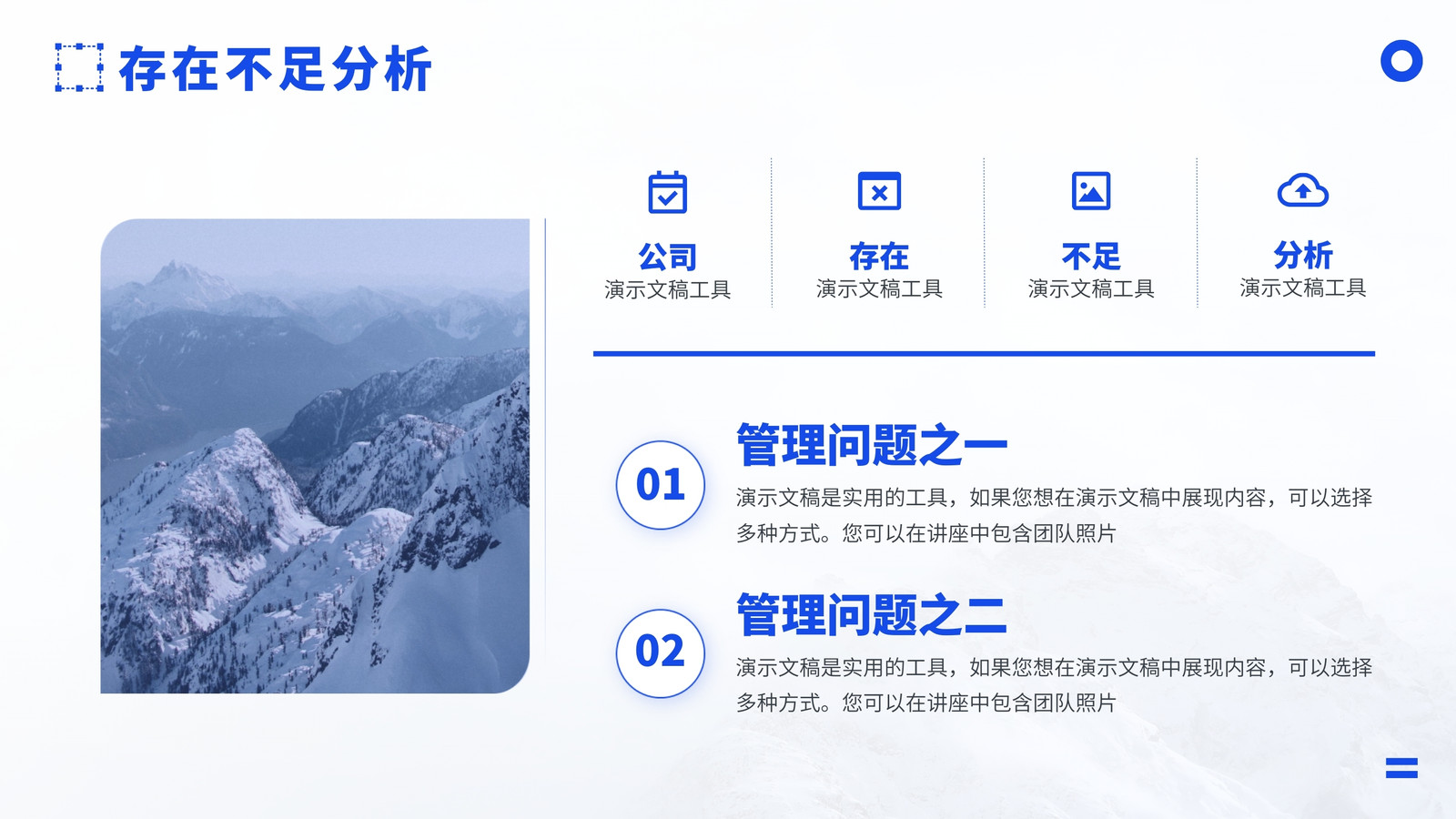 存在不足分析

公司
演示文稿工具

存在
演示文稿工具

不足
演示文稿工具

分析
演示文稿工具

01

管理问题之一

演示文稿是实用的工具，如果您想在演示文稿中展现内容，可以选择多种方式。您可以在讲座中包含团队照片

02

管理问题之二

演示文稿是实用的工具，如果您想在演示文稿中展现内容，可以选择多种方式。您可以在讲座中包含团队照片